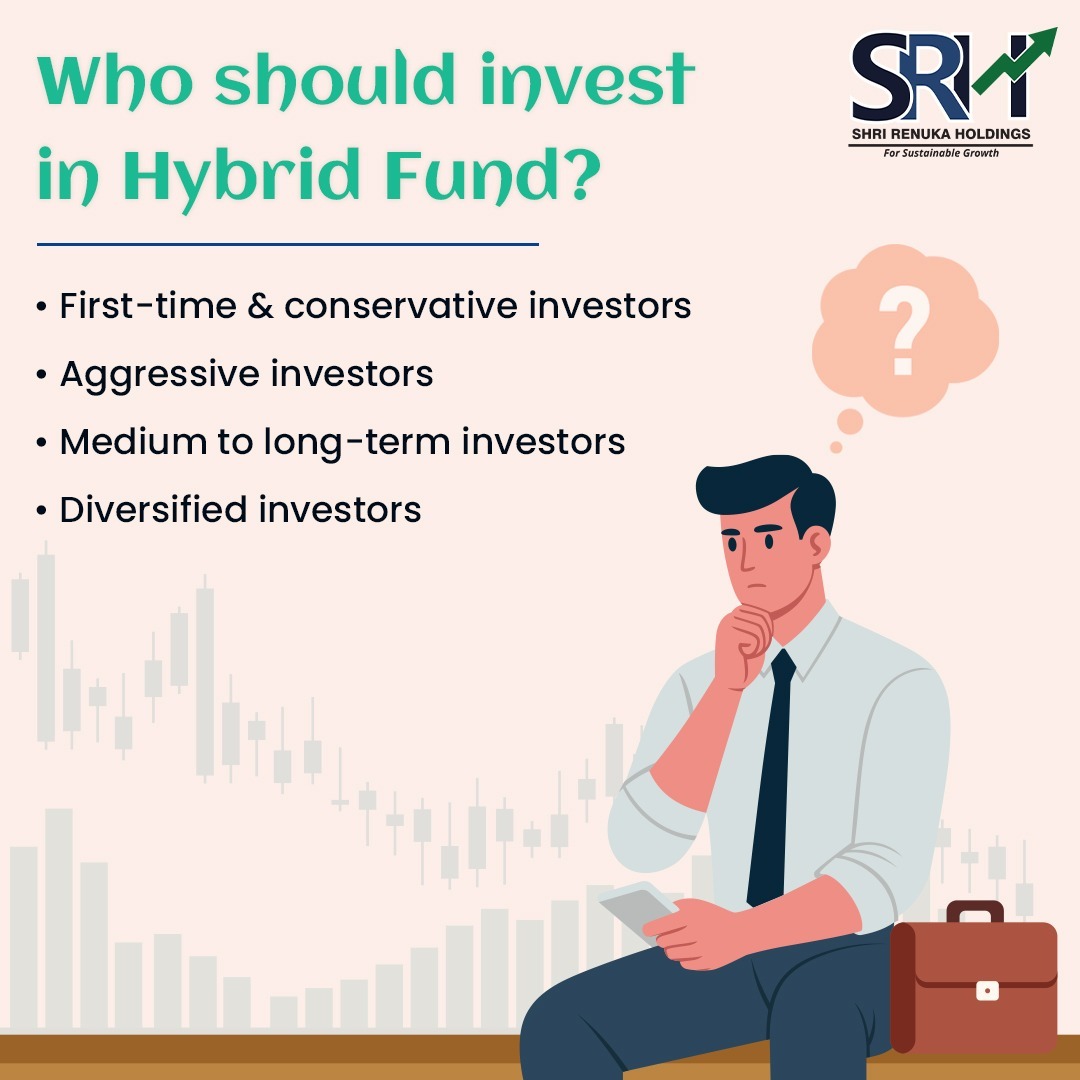 Who should invest in Hybrid Fund?

SRH
SHRI RENUKA HOLDINGS
For Sustainable Growth

• First-time & conservative investors
• Aggressive investors
• Medium to long-term investors
• Diversified investors

?